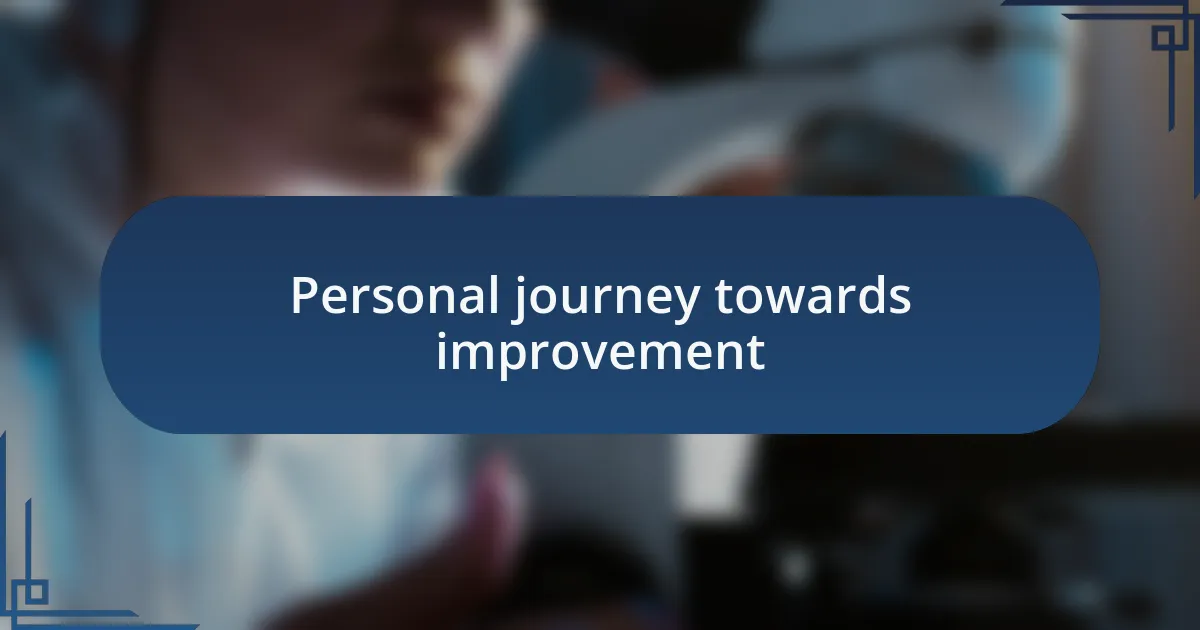 Personal journey towards improvement